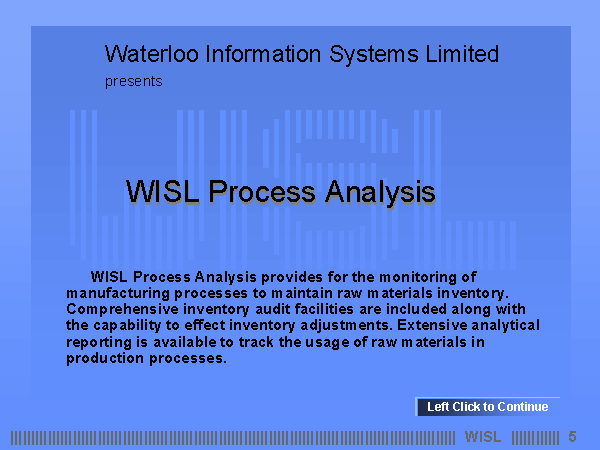 Waterloo Information Systems Limited

presents

WISL Process Analysis

WISL Process Analysis provides for the monitoring of manufacturing processes to maintain raw materials inventory. Comprehensive inventory audit facilities are included along with the capability to effect inventory adjustments. Extensive analytical reporting is available to track the usage of raw materials in production processes.

Left Click to Continue

WISL

5